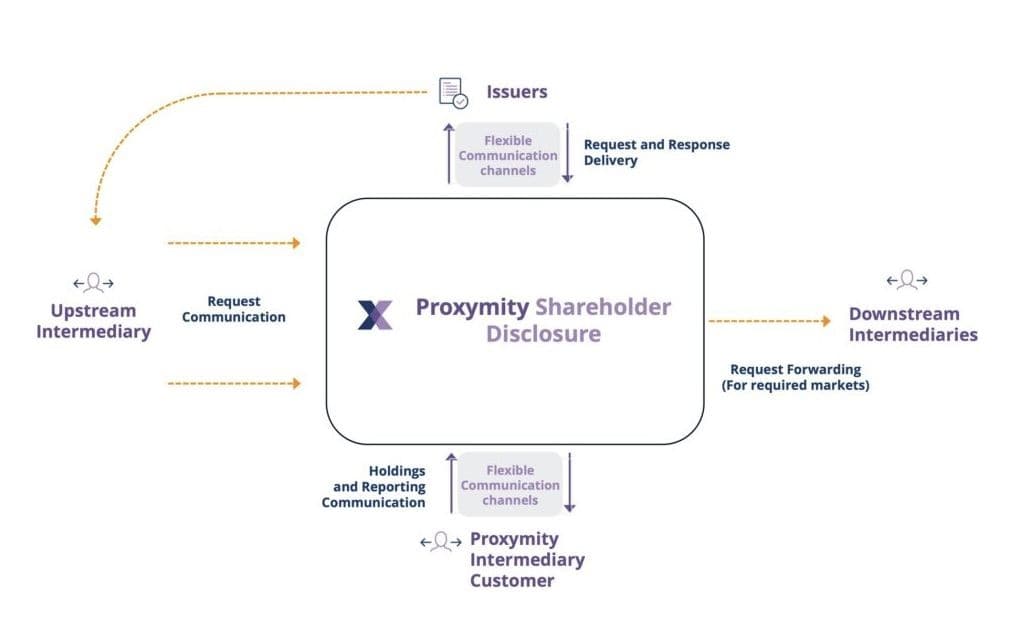 Issuers

Flexible Communication channels

Request and Response Delivery

Upstream Intermediary

Request Communication

Proxymity Shareholder Disclosure

Downstream Intermediaries

Request Forwarding (For required markets)

Holdings and Reporting Communication

Flexible Communication channels

Proxymity Intermediary Customer